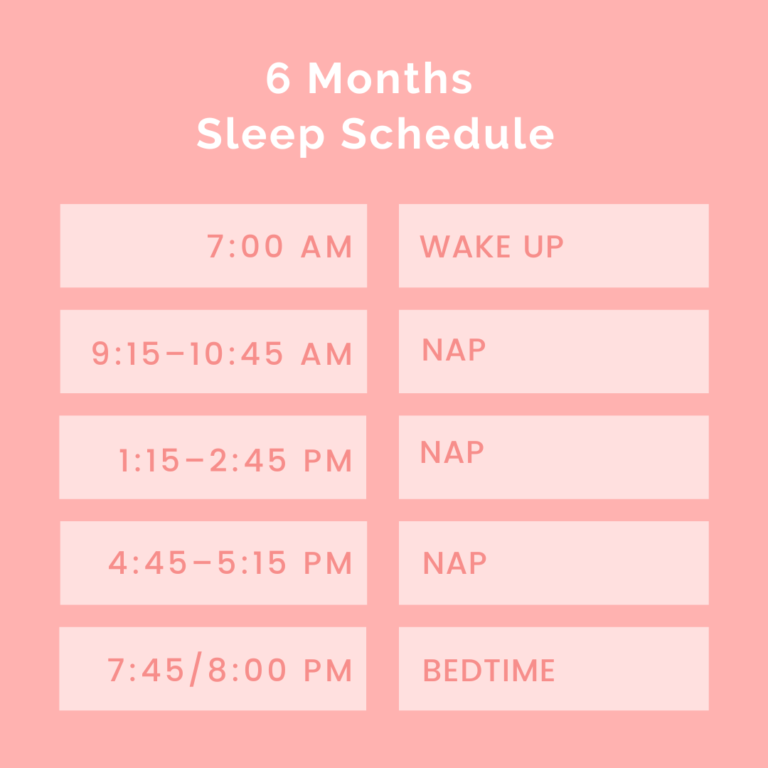 6 Months
Sleep Schedule

| | |
|---|---|
| 7:00 AM | WAKE UP |
| 9:15–10:45 AM | NAP |
| 1:15–2:45 PM | NAP |
| 4:45–5:15 PM | NAP |
| 7:45/8:00 PM | BEDTIME |